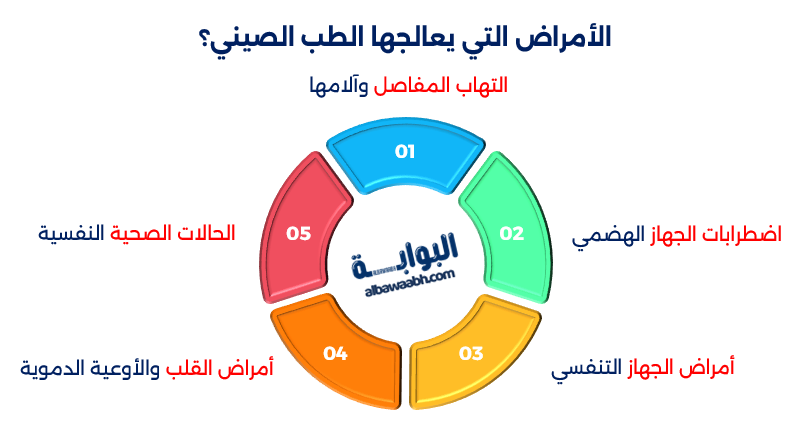 الأمراض التي يعالجها الطب الصيني؟

التهاب المفاصل وآلامها

01

اضطرابات الجهاز الهضمي

02

أمراض الجهاز التنفسي

03

أمراض القلب والأوعية الدموية

04

الحالات الصحية النفسية

05

البوابة
albawaabh.com